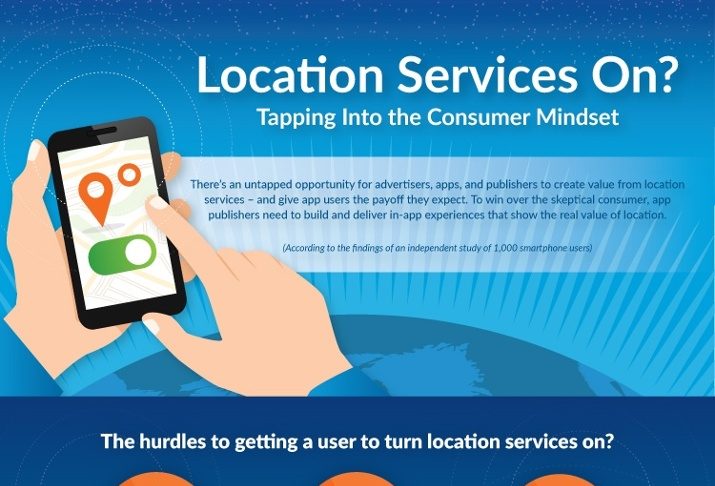 Location Services On?
Tapping Into the Consumer Mindset

There's an untapped opportunity for advertisers, apps, and publishers to create value from location services – and give app users the payoff they expect. To win over the skeptical consumer, app publishers need to build and deliver in-app experiences that show the real value of location.

(According to the findings of an independent study of 1,000 smartphone users)

The hurdles to getting a user to turn location services on?